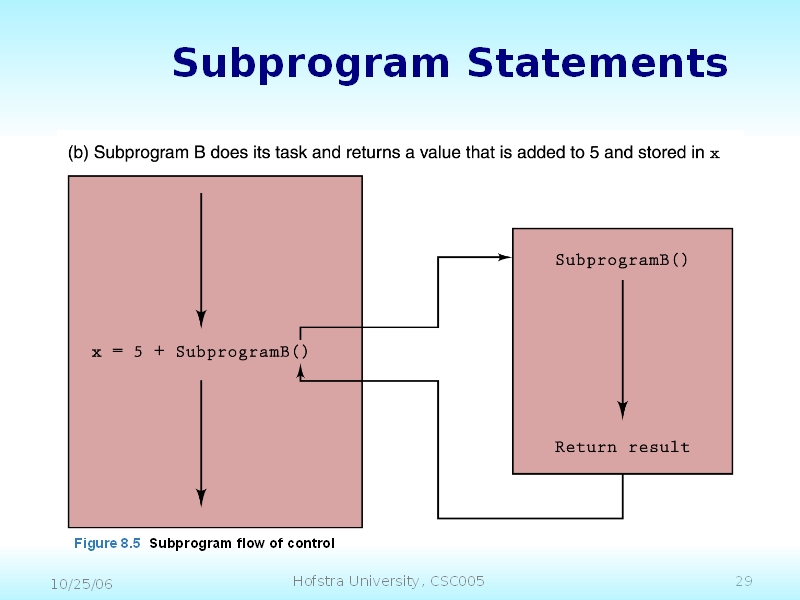 Subprogram Statements

(b) Subprogram B does its task and returns a value that is added to 5 and stored in x

x = 5 + SubprogramB()

SubprogramB()

Return result

Figure 8.5 Subprogram flow of control

10/25/06

Hofstra University, CSC005

29